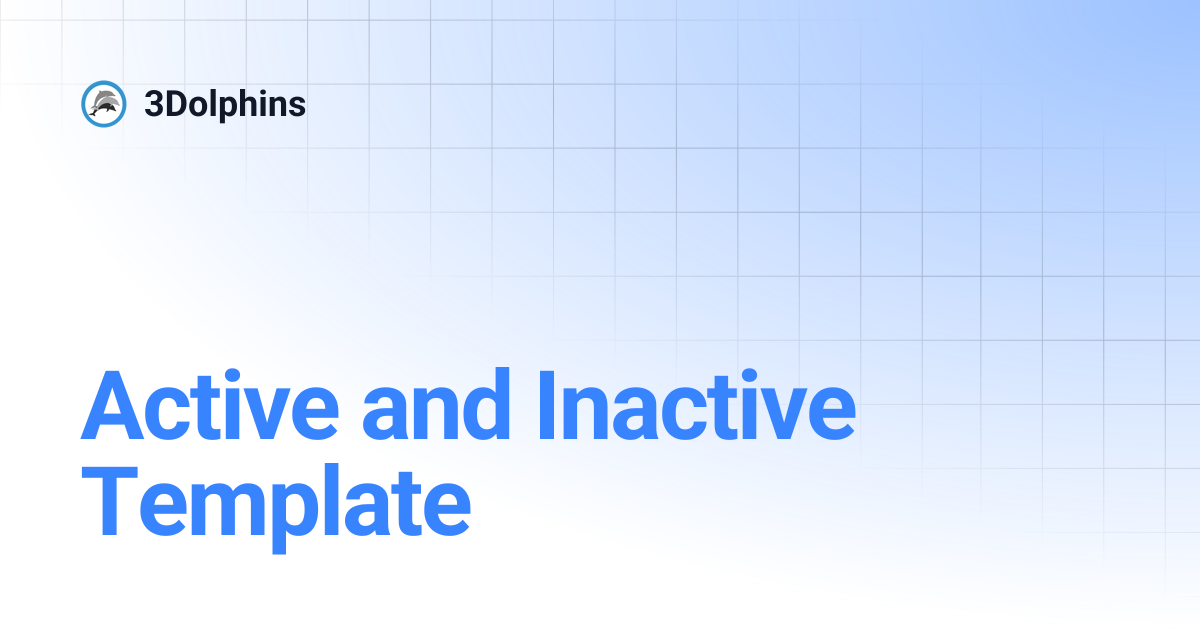 3Dolphins

Active and Inactive Template